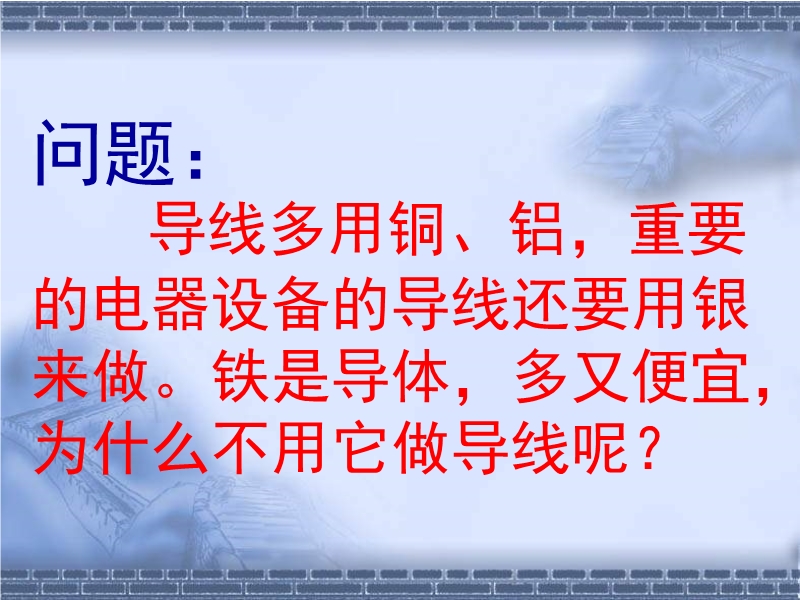 问题：

导线多用铜、铝，重要的电器设备的导线还要用银来做。铁是导体，多又便宜，为什么不用它做导线呢？